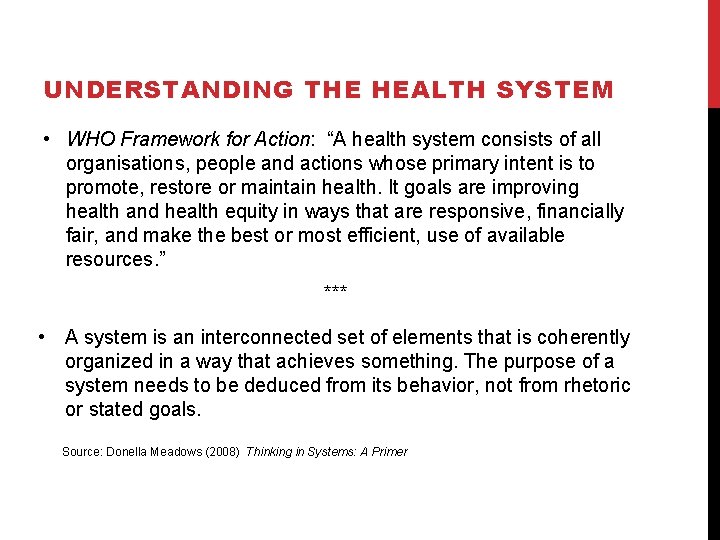 UNDERSTANDING THE HEALTH SYSTEM

• WHO Framework for Action: “A health system consists of all organisations, people and actions whose primary intent is to promote, restore or maintain health. It goals are improving health and health equity in ways that are responsive, financially fair, and make the best or most efficient, use of available resources.”

***

• A system is an interconnected set of elements that is coherently organized in a way that achieves something. The purpose of a system needs to be deduced from its behavior, not from rhetoric or stated goals.

Source: Donella Meadows (2008) Thinking in Systems: A Primer